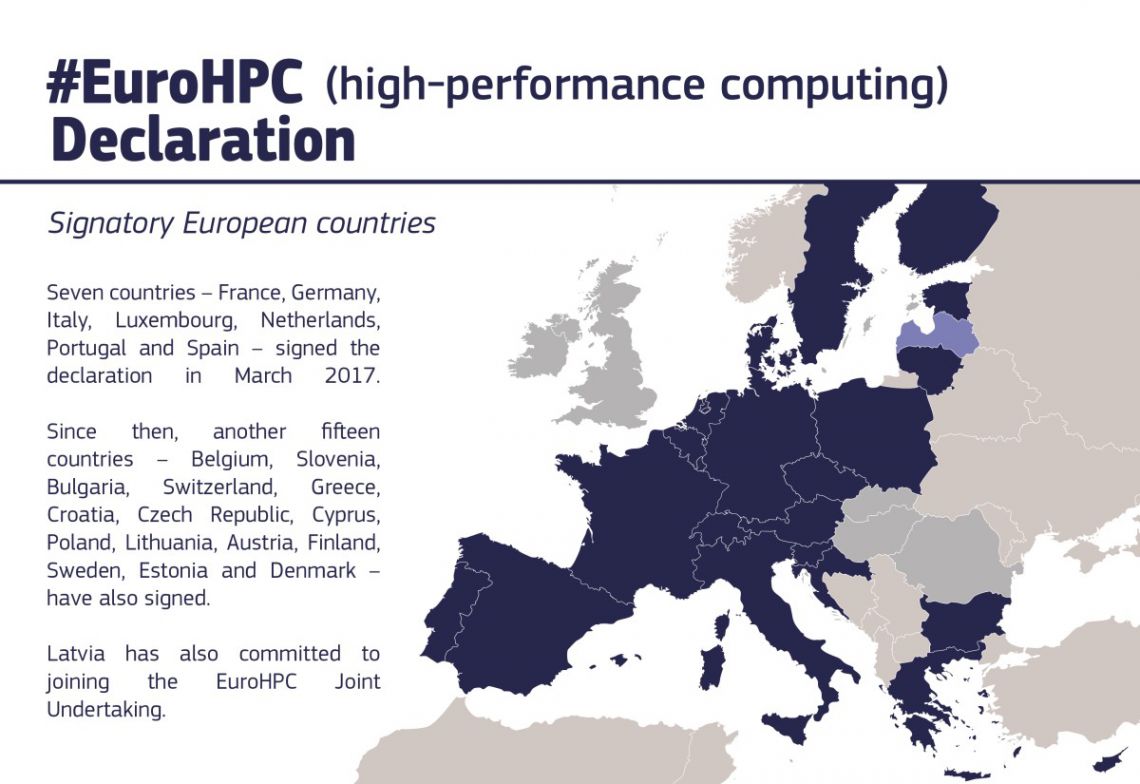 #EuroHPC (high-performance computing) Declaration

Signatory European countries

Seven countries – France, Germany, Italy, Luxembourg, Netherlands, Portugal and Spain – signed the declaration in March 2017.

Since then, another fifteen countries – Belgium, Slovenia, Bulgaria, Switzerland, Greece, Croatia, Czech Republic, Cyprus, Poland, Lithuania, Austria, Finland, Sweden, Estonia and Denmark – have also signed.

Latvia has also committed to joining the EuroHPC Joint Undertaking.